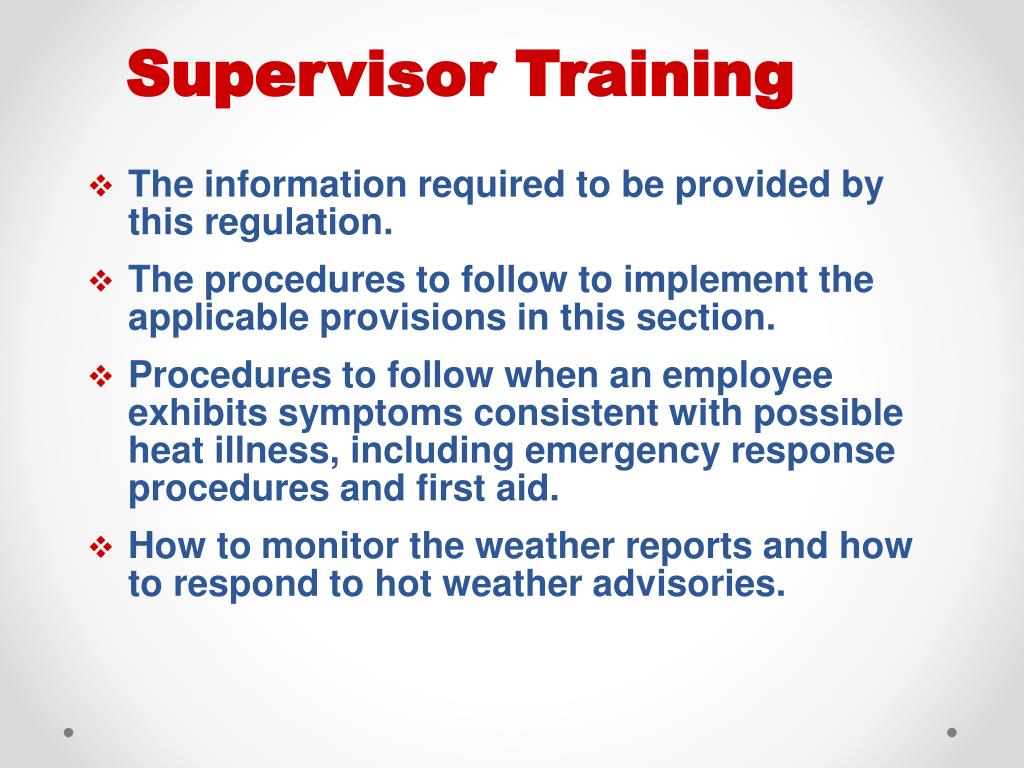 Supervisor Training

❖ The information required to be provided by this regulation.

❖ The procedures to follow to implement the applicable provisions in this section.

❖ Procedures to follow when an employee exhibits symptoms consistent with possible heat illness, including emergency response procedures and first aid.

❖ How to monitor the weather reports and how to respond to hot weather advisories.